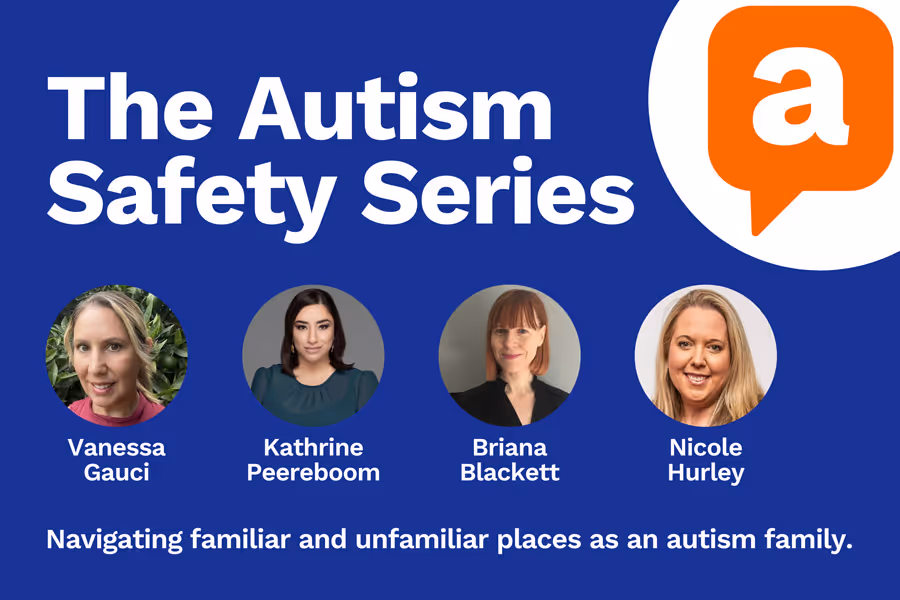 The Autism Safety Series

a

Vanessa Gauci

Kathrine Peereboom

Briana Blackett

Nicole Hurley

Navigating familiar and unfamiliar places as an autism family.